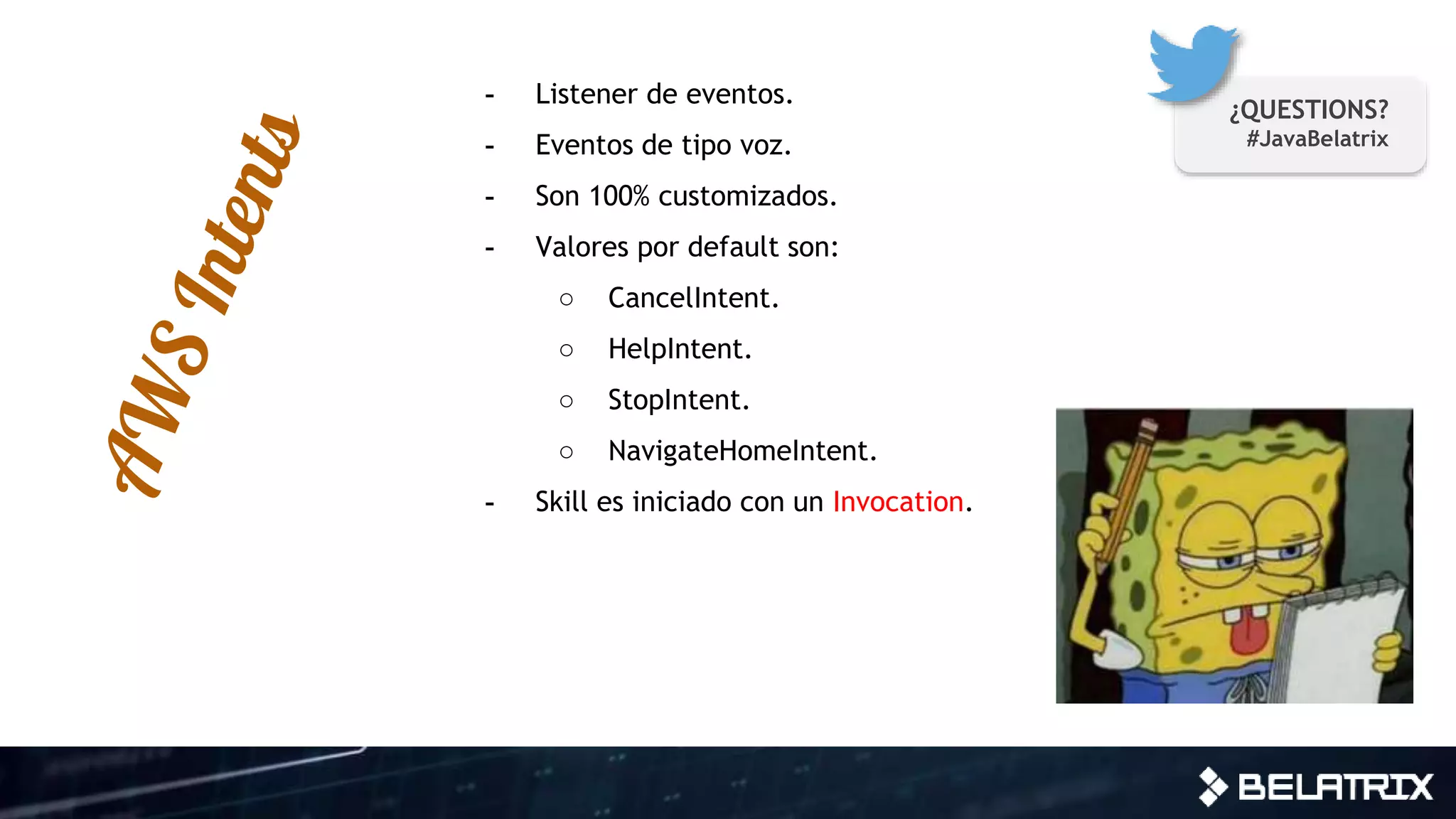 AWS Intents

- Listener de eventos.
- Eventos de tipo voz.
- Son 100% customizados.
- Valores por default son:
  ○ CancelIntent.
  ○ HelpIntent.
  ○ StopIntent.
  ○ NavigateHomeIntent.
- Skill es iniciado con un Invocation.

¿QUESTIONS?
#JavaBelatrix

BELATRIX